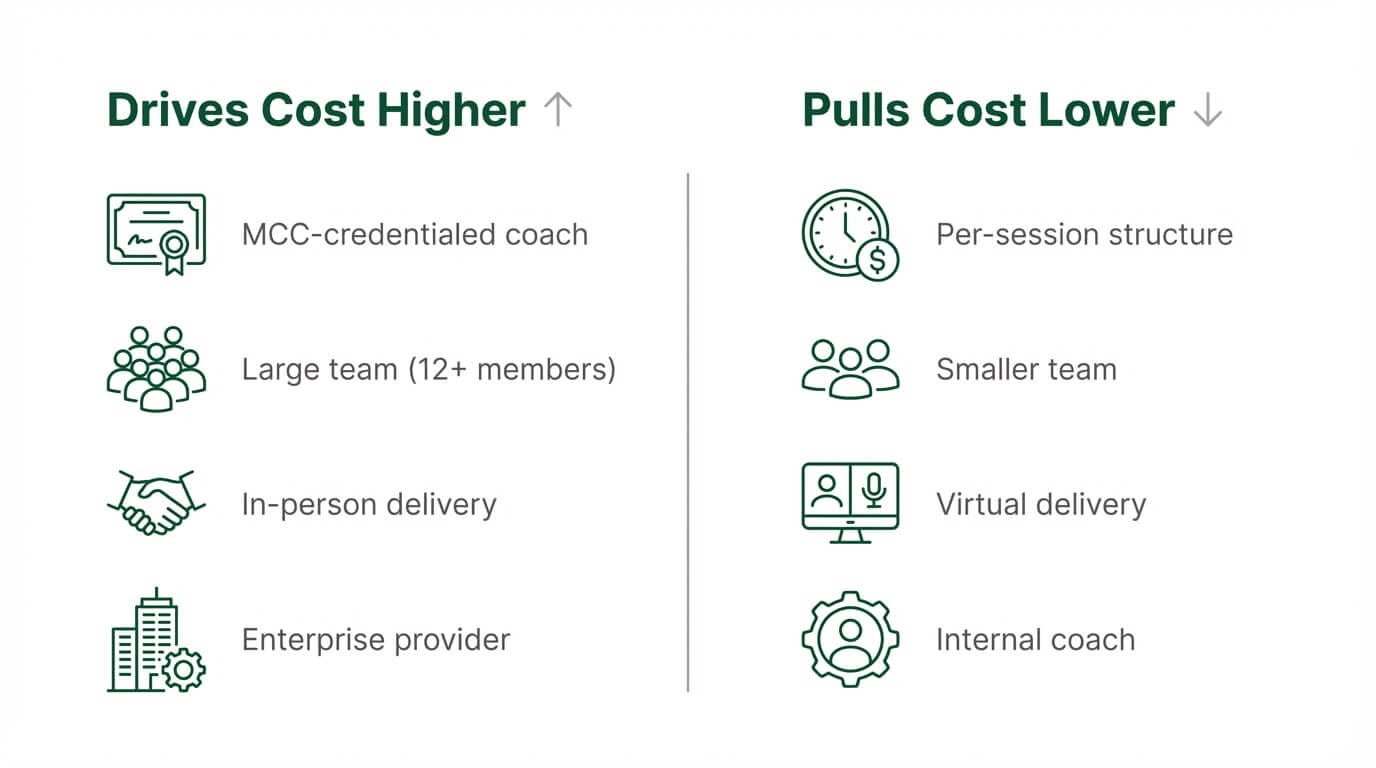 Drives Cost Higher ↑

MCC-credentialed coach

Large team (12+ members)

In-person delivery

Enterprise provider

Pulls Cost Lower ↓

Per-session structure

Smaller team

Virtual delivery

Internal coach